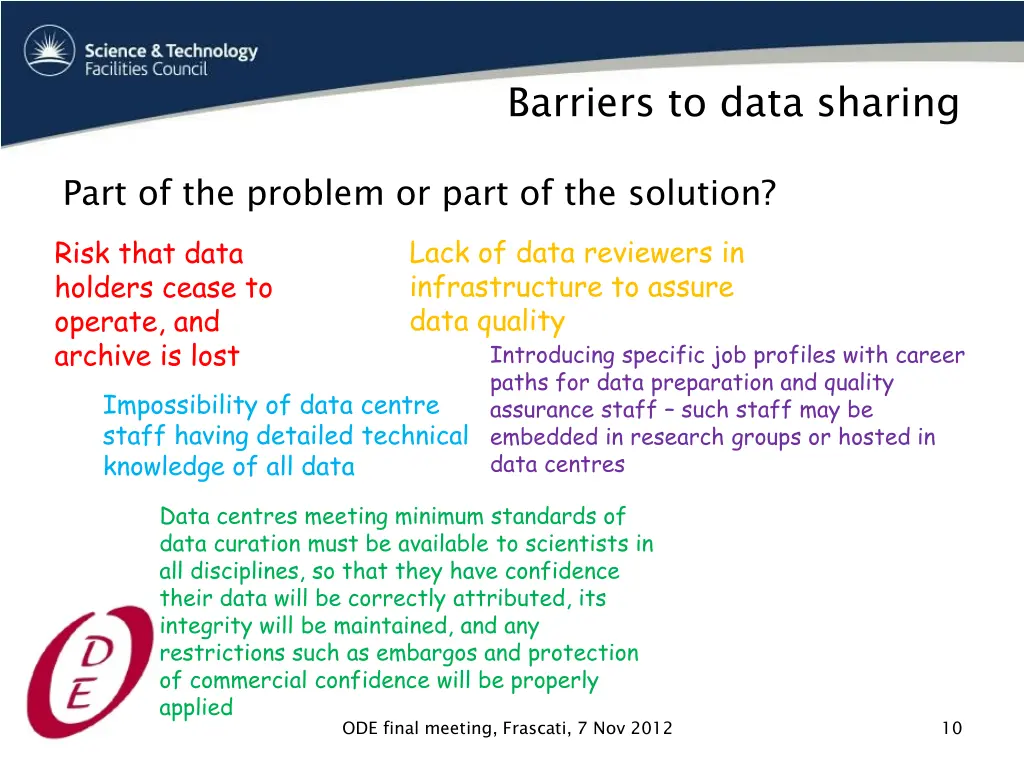 Science & Technology Facilities Council

Barriers to data sharing

Part of the problem or part of the solution?

Risk that data holders cease to operate, and archive is lost

Lack of data reviewers in infrastructure to assure data quality

Introducing specific job profiles with career paths for data preparation and quality assurance staff – such staff may be embedded in research groups or hosted in data centres

Impossibility of data centre staff having detailed technical knowledge of all data

Data centres meeting minimum standards of data curation must be available to scientists in all disciplines, so that they have confidence their data will be correctly attributed, its integrity will be maintained, and any restrictions such as embargos and protection of commercial confidence will be properly applied

ODE

ODE final meeting, Frascati, 7 Nov 2012

10